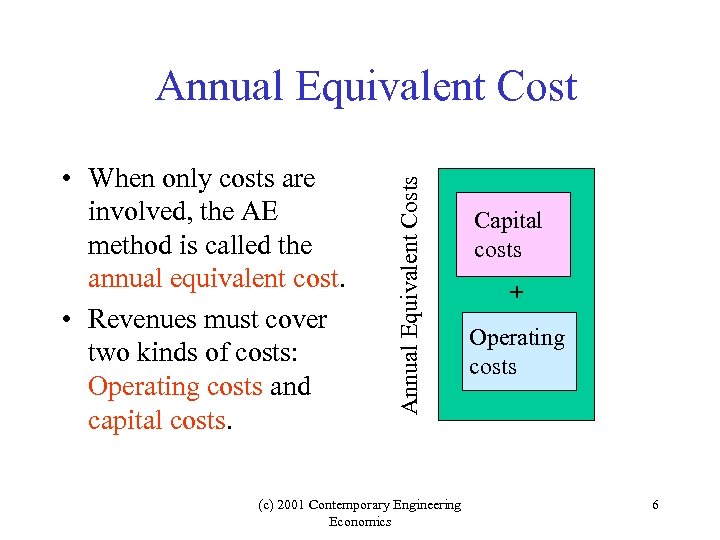 Annual Equivalent Cost

• When only costs are involved, the AE method is called the annual equivalent cost.

• Revenues must cover two kinds of costs: Operating costs and capital costs.

Annual Equivalent Costs

Capital costs

+

Operating costs

(c) 2001 Contemporary Engineering Economics

6